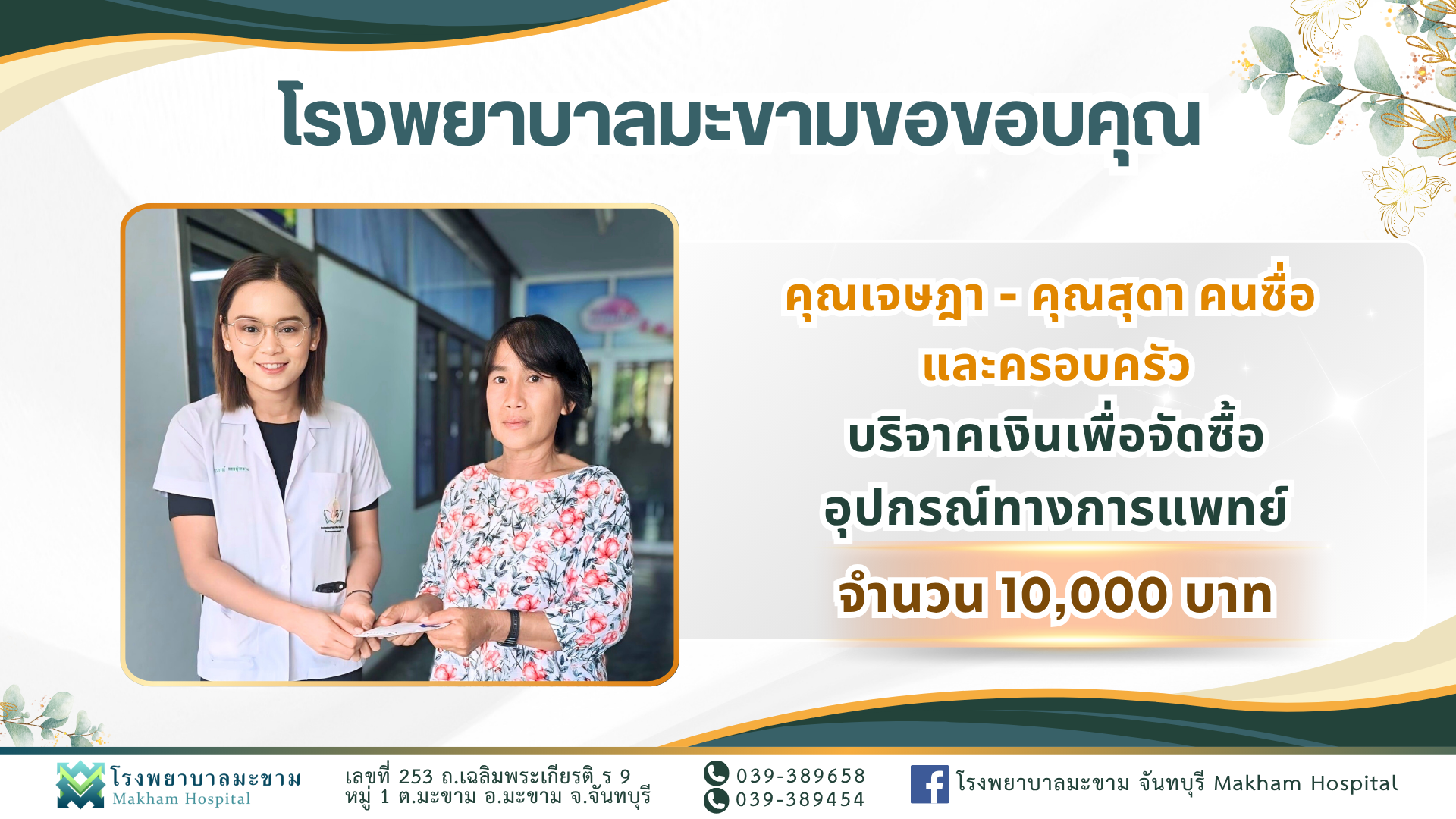 โรงพยาบาลมะขามขอขอบคุณ

คุณเจษฎา - คุณสุดา คนซื่อ
และครอบครัว
บริจาคเงินเพื่อจัดซื้อ
อุปกรณ์ทางการแพทย์
จำนวน 10,000 บาท

โรงพยาบาลมะขาม
Makham Hospital

เลขที่ 253 ถ.เฉลิมพระเกียรติ ร 9
หมู่ 1 ต.มะขาม อ.มะขาม จ.จันทบุรี

039-389658
039-389454

โรงพยาบาลมะขาม จันทบุรี Makham Hospital